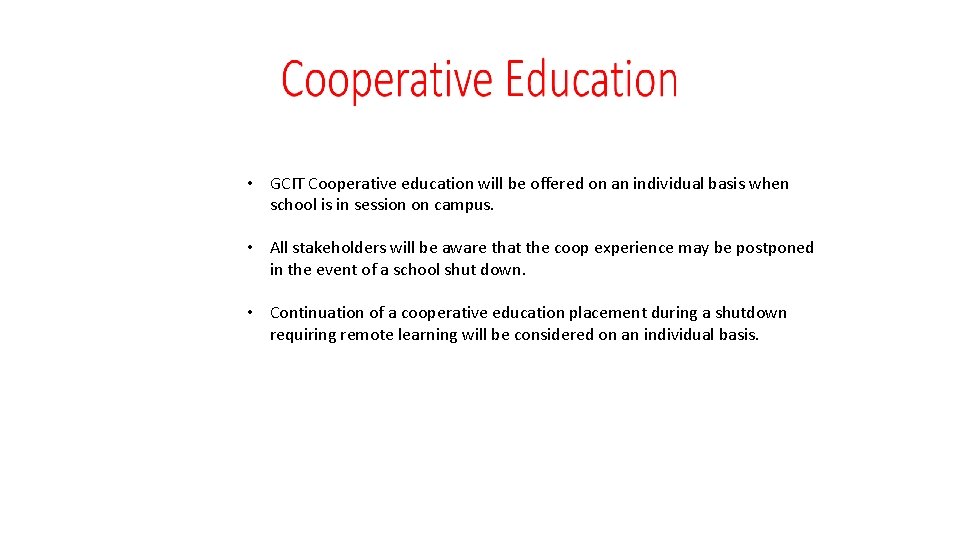 Cooperative Education

• GCIT Cooperative education will be offered on an individual basis when school is in session on campus.

• All stakeholders will be aware that the coop experience may be postponed in the event of a school shut down.

• Continuation of a cooperative education placement during a shutdown requiring remote learning will be considered on an individual basis.